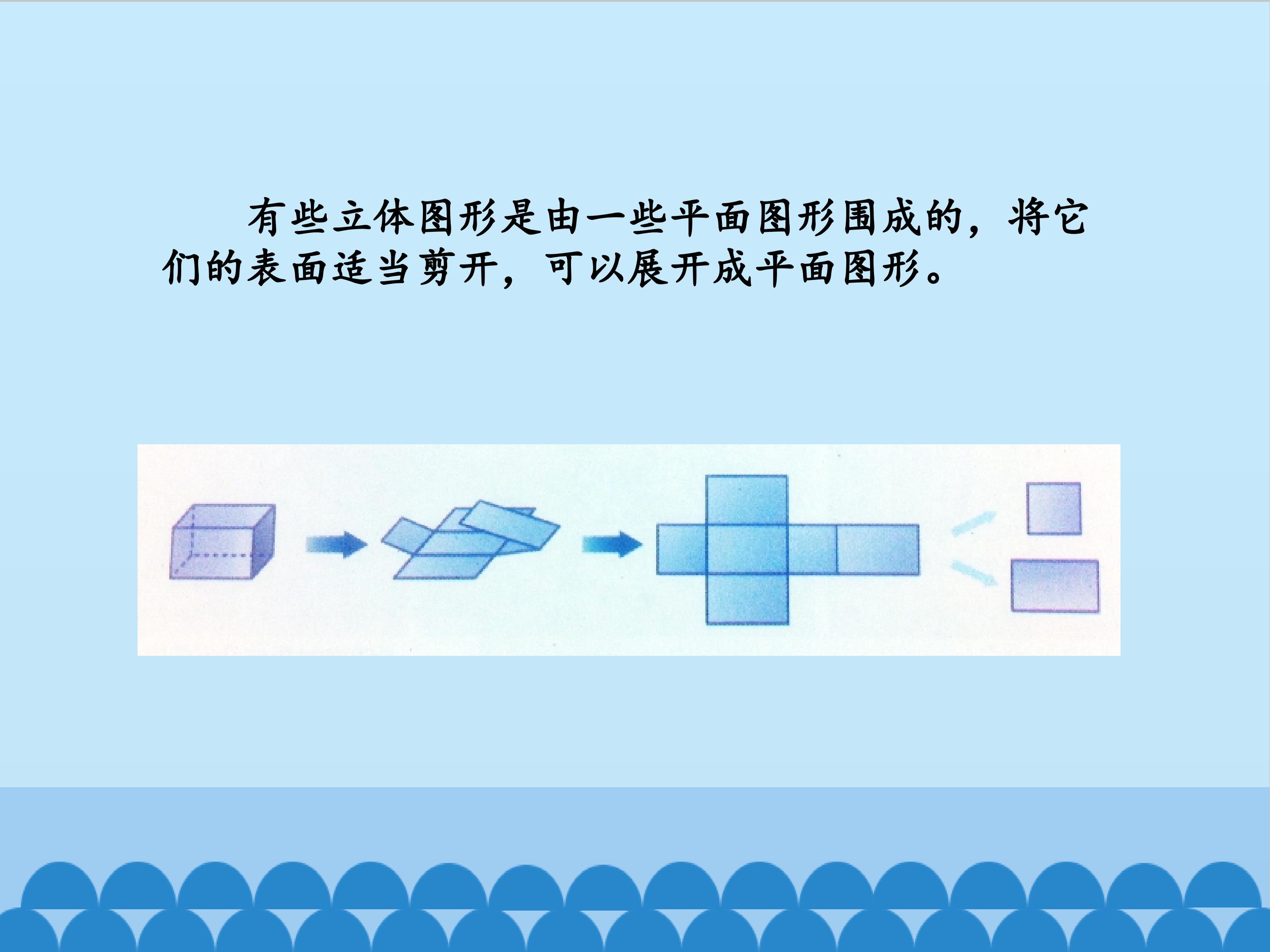 有些立体图形是由一些平面图形围成的，将它们的表面适当剪开，可以展开成平面图形。